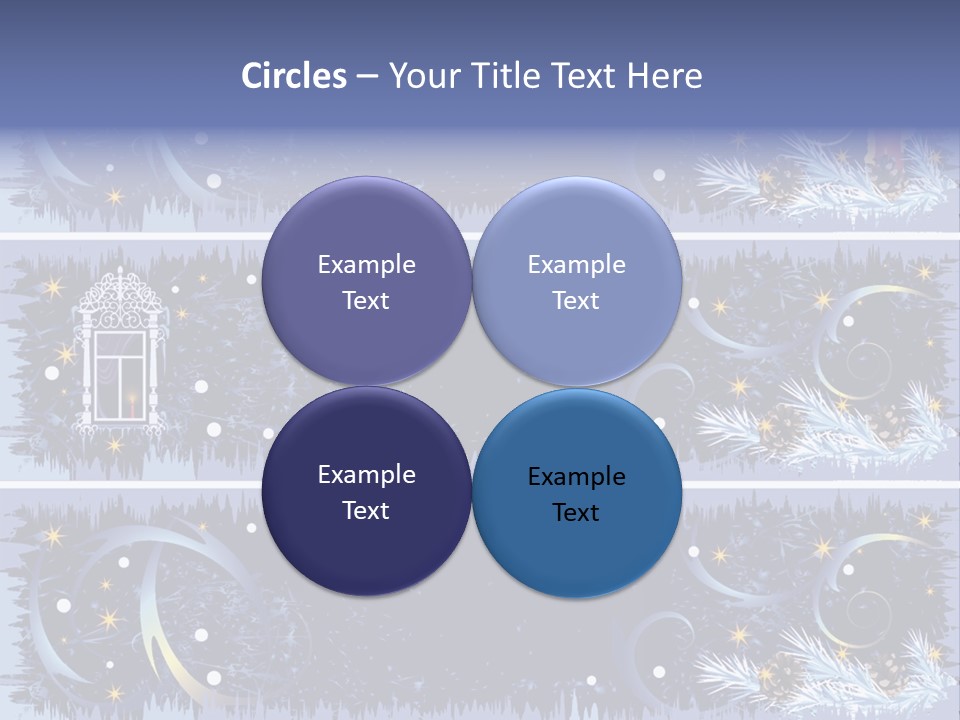 Circles – Your Title Text Here

Example Text

Example Text

Example Text

Example Text